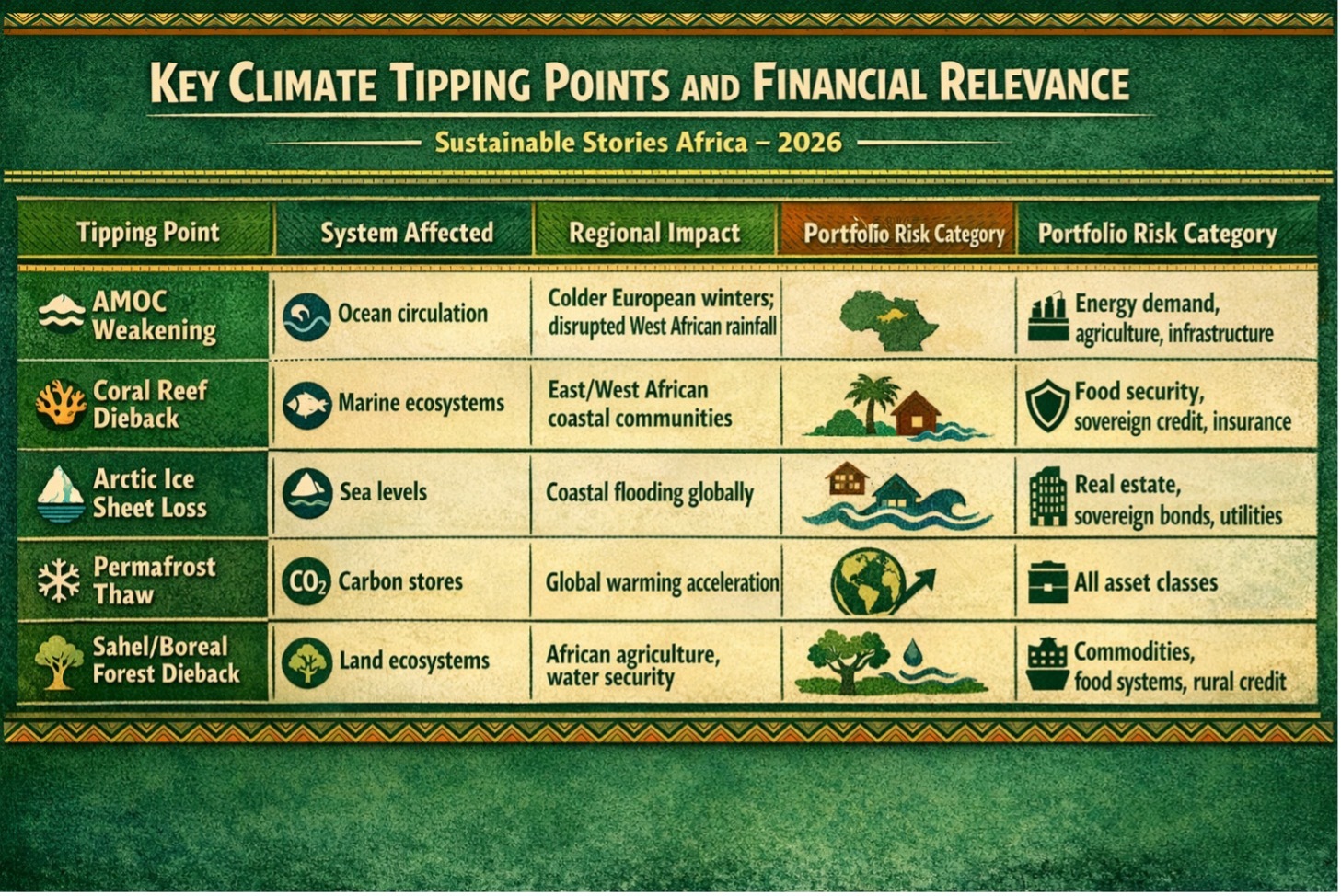 KEY CLIMATE TIPPING POINTS AND FINANCIAL RELEVANCE

Sustainable Stories Africa – 2026

| Tipping Point | System Affected | Regional Impact | Portfolio Risk Category | Portfolio Risk Category |
|---|---|---|---|---|
| AMOC Weakening | Ocean circulation | Colder European winters; disrupted West African rainfall | | Energy demand, agriculture, infrastructure |
| Coral Reef Dieback | Marine ecosystems | East/West African coastal communities | | Food security, sovereign credit, insurance |
| Arctic Ice Sheet Loss | Sea levels | Coastal flooding globally | | Real estate, sovereign bonds, utilities |
| Permafrost Thaw | $CO_2$ Carbon stores | Global warming acceleration | | All asset classes |
| Sahel/Boreal Forest Dieback | Land ecosystems | African agriculture, water security | | Commodities, food systems, rural credit |